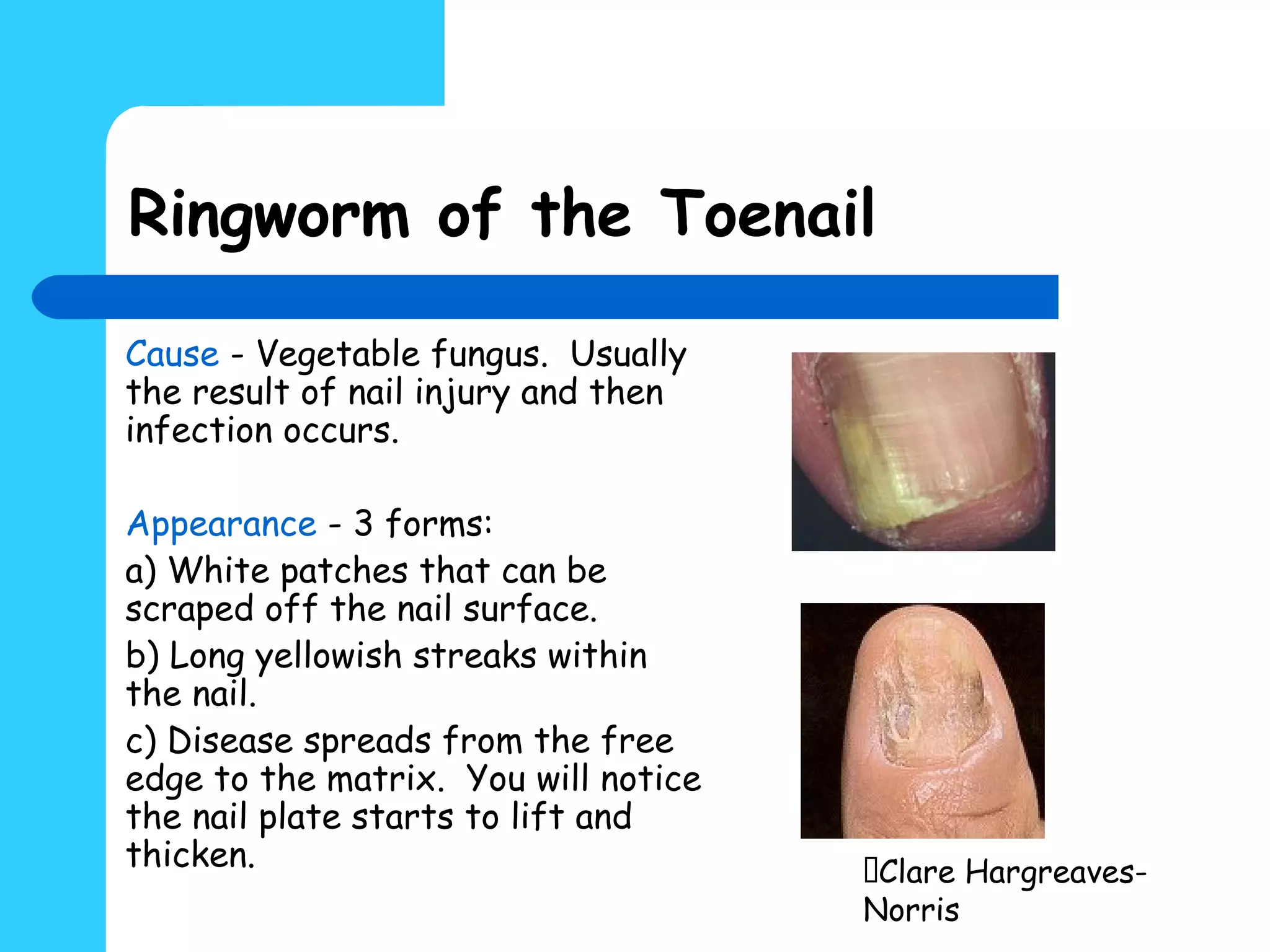 Ringworm of the Toenail

Cause - Vegetable fungus. Usually the result of nail injury and then infection occurs.

Appearance - 3 forms:

a) White patches that can be scraped off the nail surface.

b) Long yellowish streaks within the nail.

c) Disease spreads from the free edge to the matrix. You will notice the nail plate starts to lift and thicken.

Clare Hargreaves-Norris